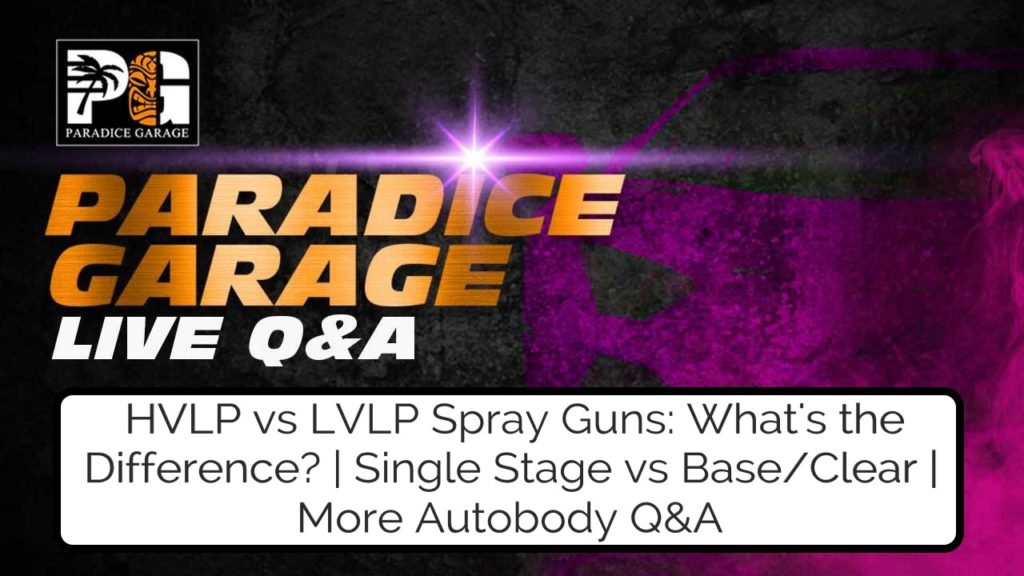 PG
PARADICE GARAGE

PARADICE GARAGE
LIVE Q&A

HVLP vs LVLP Spray Guns: What's the Difference? | Single Stage vs Base/Clear | More Autobody Q&A